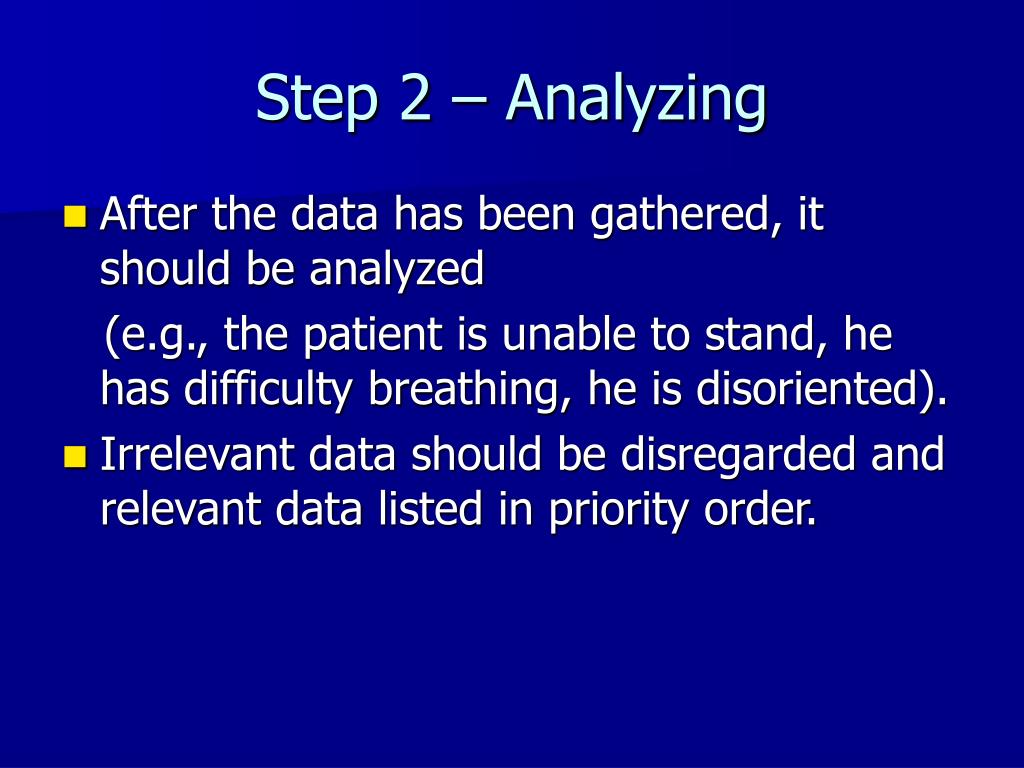 Step 2 – Analyzing

After the data has been gathered, it should be analyzed

(e.g., the patient is unable to stand, he has difficulty breathing, he is disoriented).

Irrelevant data should be disregarded and relevant data listed in priority order.